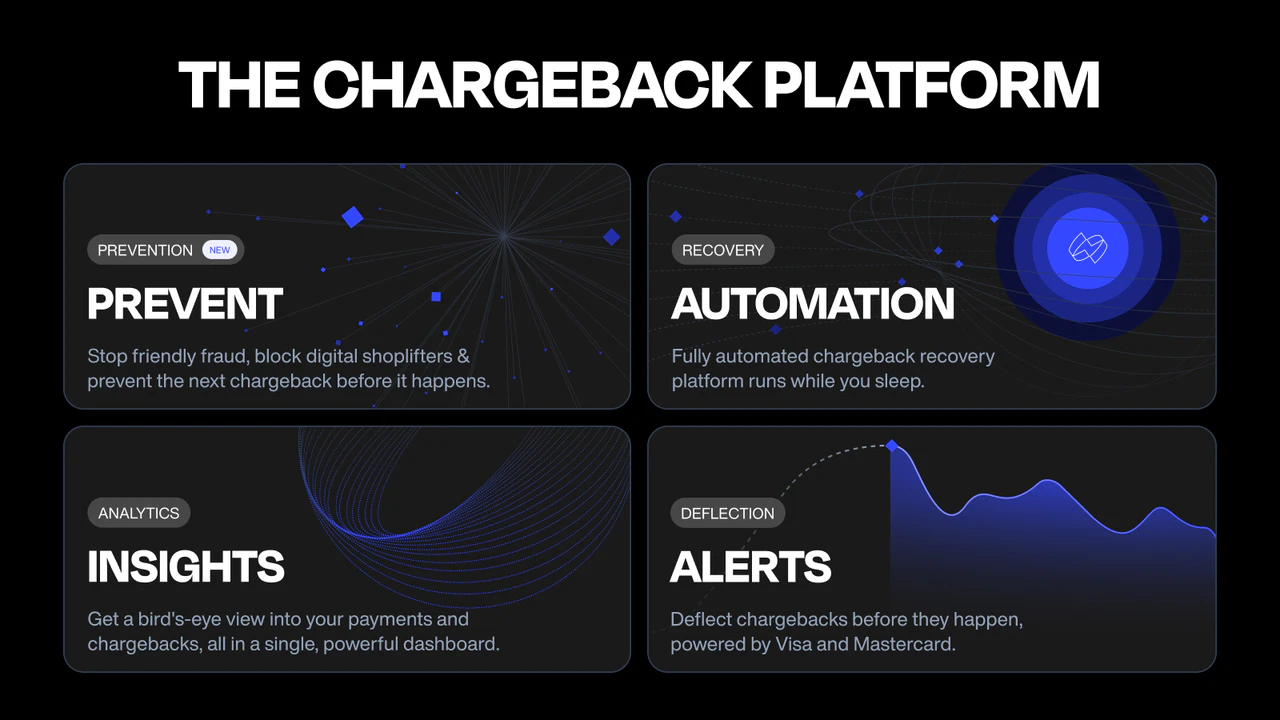 THE CHARGEBACK PLATFORM

PREVENTION NEW

PREVENT

Stop friendly fraud, block digital shoplifters & prevent the next chargeback before it happens.

RECOVERY

AUTOMATION

Fully automated chargeback recovery platform runs while you sleep.

ANALYTICS

INSIGHTS

Get a bird's-eye view into your payments and chargebacks, all in a single, powerful dashboard.

DEFLECTION

ALERTS

Deflect chargebacks before they happen, powered by Visa and Mastercard.